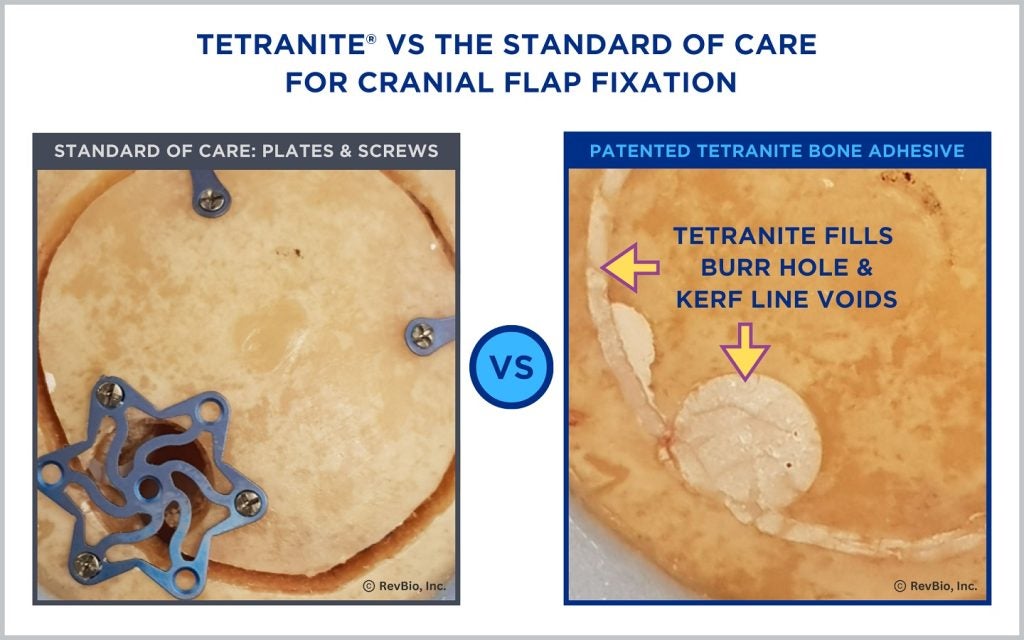 TETRANITE® VS THE STANDARD OF CARE FOR CRANIAL FLAP FIXATION

STANDARD OF CARE: PLATES & SCREWS

© RevBio, Inc.

VS

PATENTED TETRANITE BONE ADHESIVE

TETRANITE FILLS BURR HOLE & KERF LINE VOIDS

© RevBio, Inc.